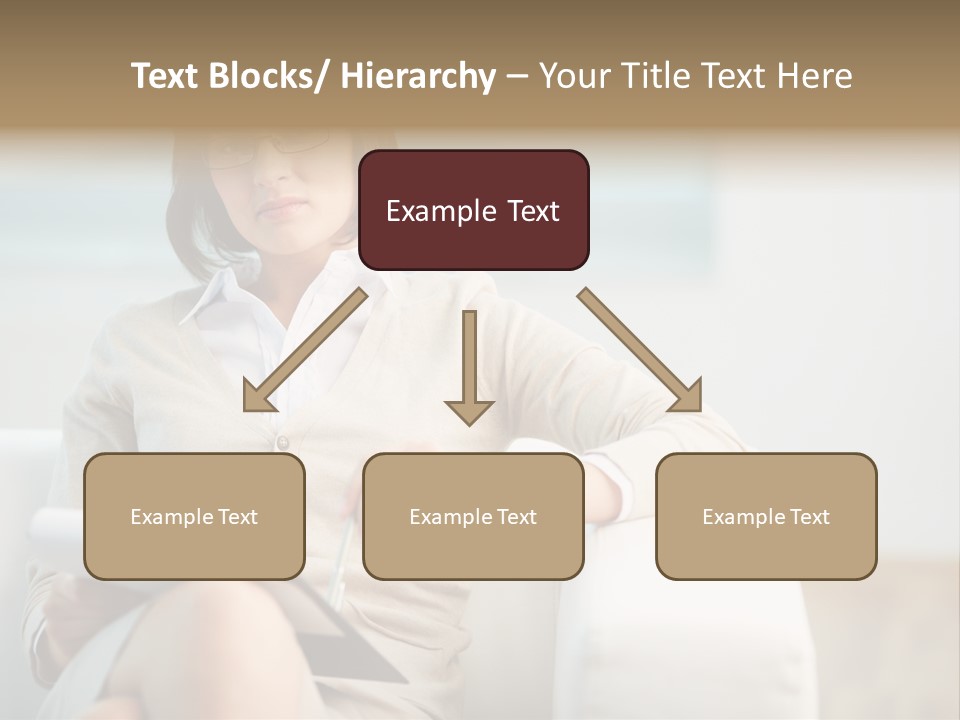 Text Blocks/ Hierarchy – Your Title Text Here

Example Text

Example Text

Example Text

Example Text